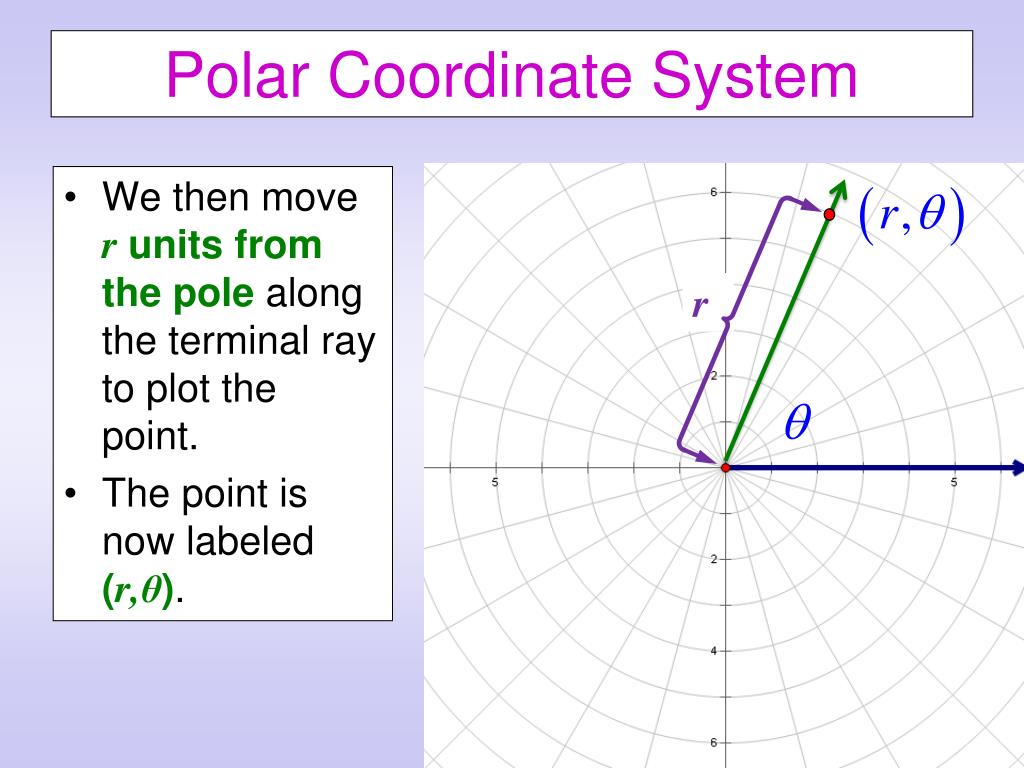 Polar Coordinate System

• We then move $r$ units from the pole along the terminal ray to plot the point.
• The point is now labeled $(r,\theta)$.

6
$(r,\theta)$
$r$
2
$\theta$
5
5
2
4
6